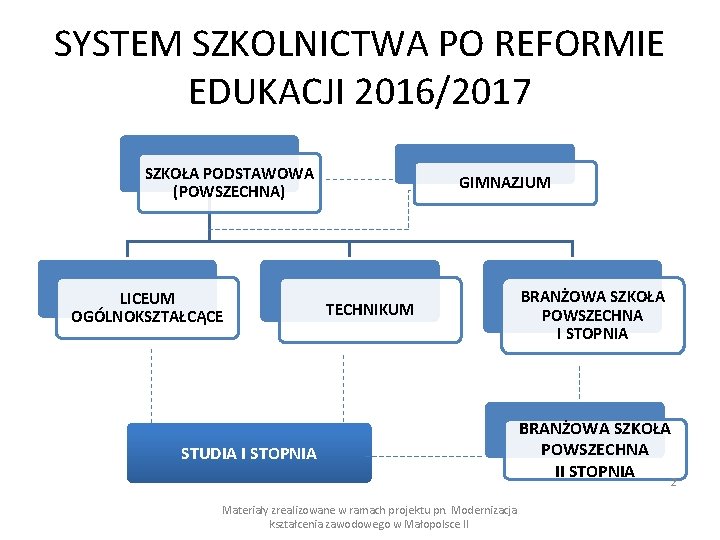 SYSTEM SZKOLNICTWA PO REFORMIE EDUKACJI 2016/2017

SZKOŁA PODSTAWOWA (POWSZECHNA)

GIMNAZJUM

LICEUM OGÓLNOKSZTAŁCĄCE

TECHNIKUM

BRANŻOWA SZKOŁA POWSZECHNA I STOPNIA

STUDIA I STOPNIA

BRANŻOWA SZKOŁA POWSZECHNA II STOPNIA

2

Materiały zrealizowane w ramach projektu pn. Modernizacja kształcenia zawodowego w Małopolsce II